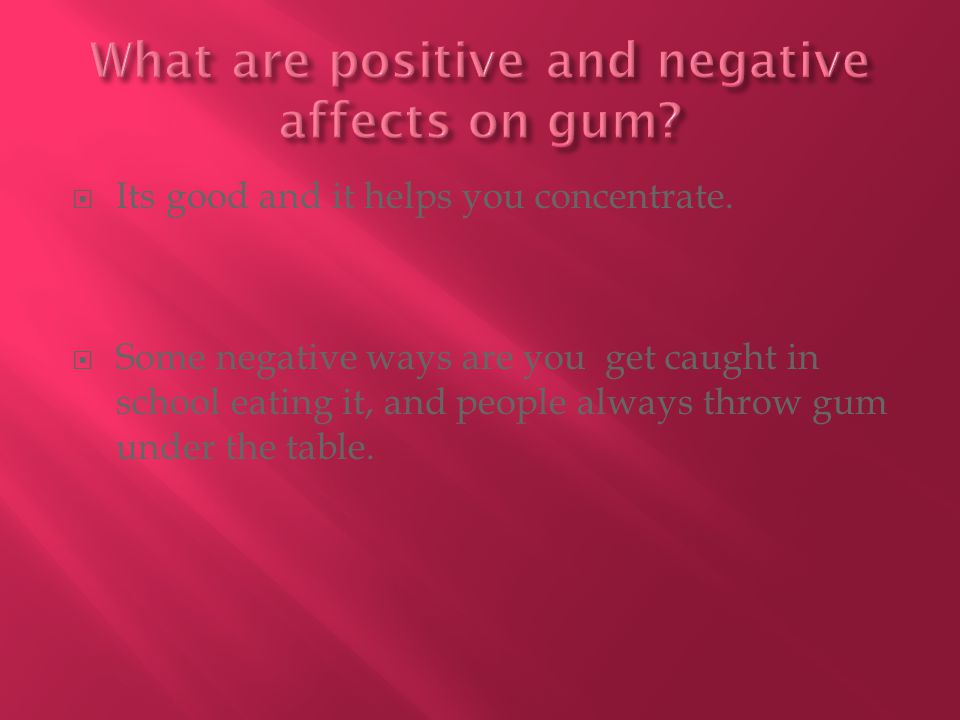 What are positive and negative affects on gum?

Its good and it helps you concentrate.

Some negative ways are you  get caught in school eating it, and people always throw gum under the table.